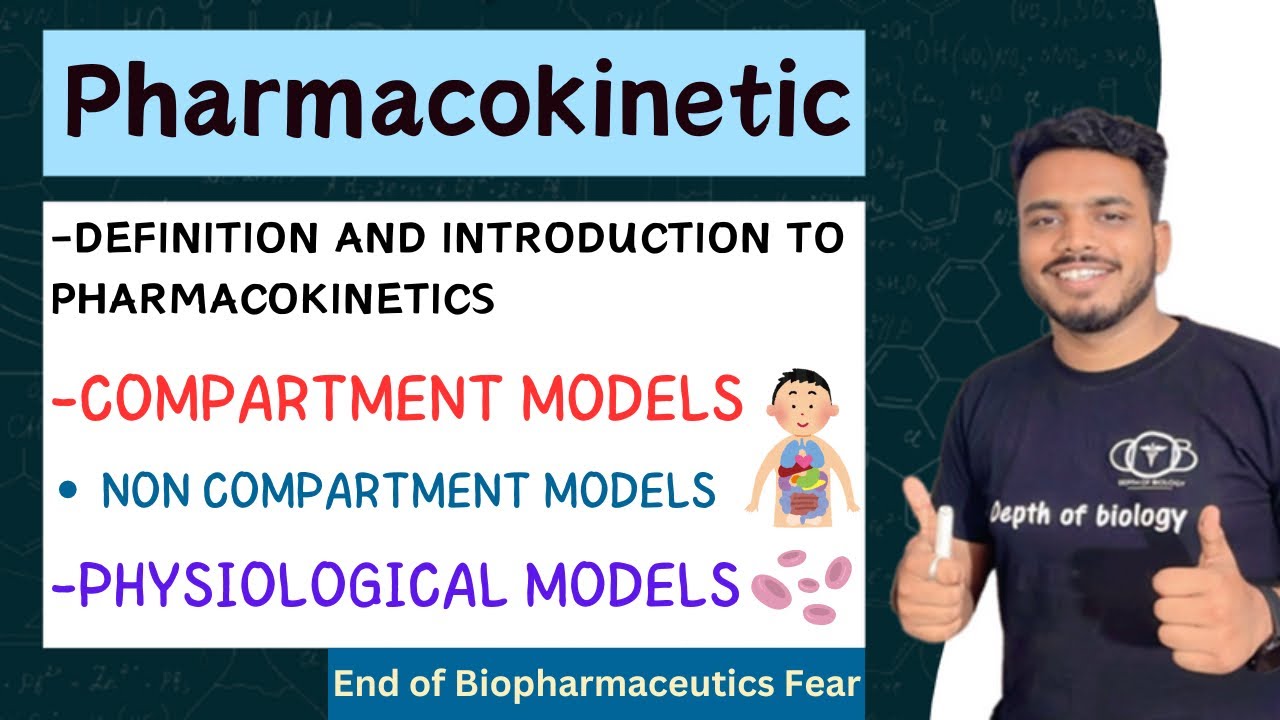 Pharmacokinetic

-DEFINITION AND INTRODUCTION TO PHARMACOKINETICS

-COMPARTMENT MODELS

• NON COMPARTMENT MODELS

-PHYSIOLOGICAL MODELS

End of Biopharmaceutics Fear

DEPTH OF BIOLOGY

Depth of biology